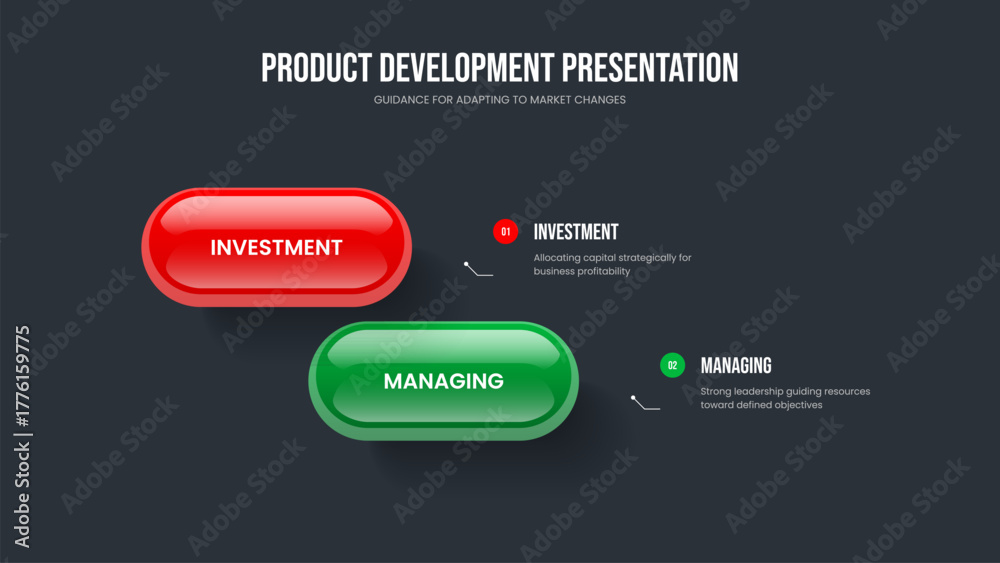 PRODUCT DEVELOPMENT PRESENTATION
GUIDANCE FOR ADAPTING TO MARKET CHANGES

INVESTMENT

01 INVESTMENT
Allocating capital strategically for business profitability

MANAGING

02 MANAGING
Strong leadership guiding resources toward defined objectives

Adobe Stock | #1776159775